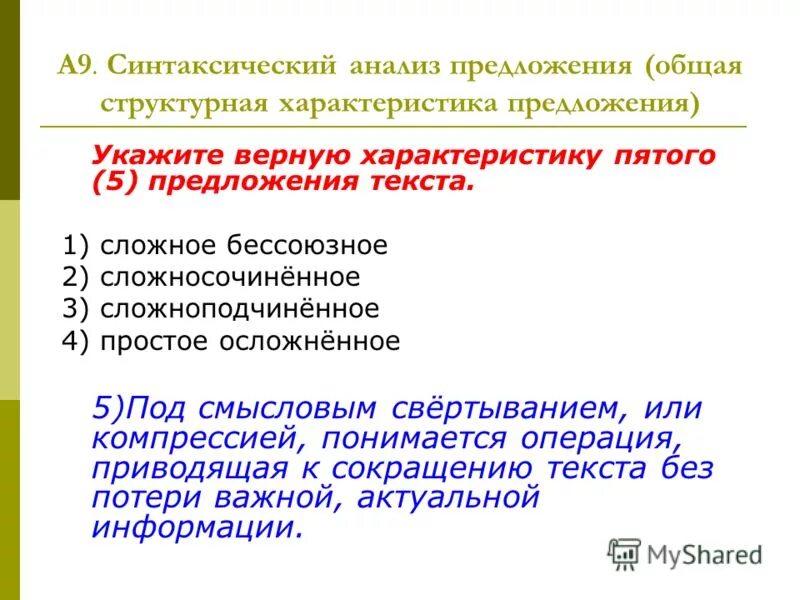 А9. Синтаксический анализ предложения (общая структурная характеристика предложения)

Укажите верную характеристику пятого (5) предложения текста.

1) сложное бессоюзное
2) сложносочинённое
3) сложноподчинённое
4) простое осложнённое

5)Под смысловым свёртыванием, или компрессией, понимается операция, приводящая к сокращению текста без потери важной, актуальной информации.

MyShared